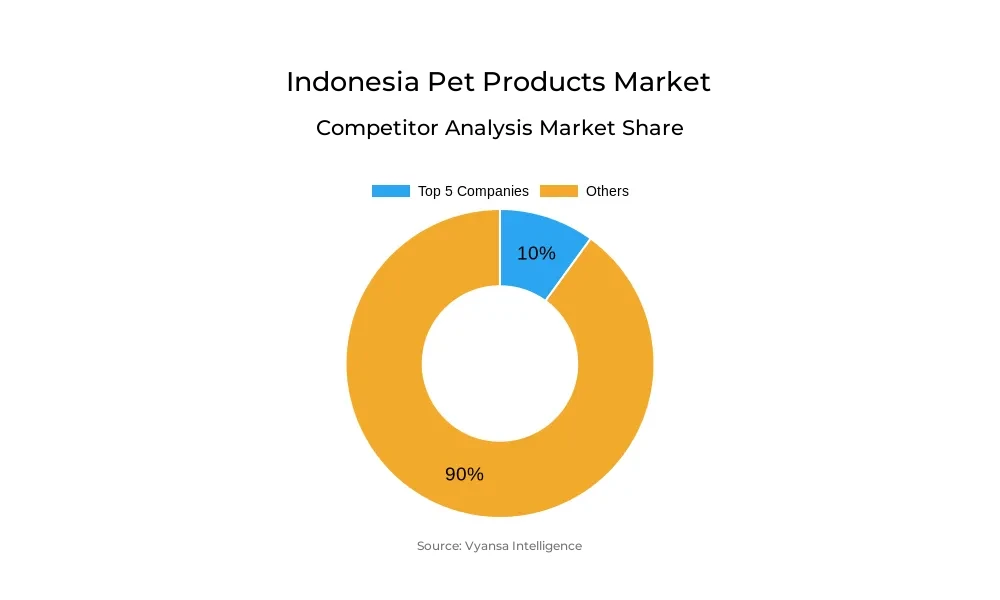 Indonesia Pet Products Market

Competitor Analysis Market Share

Top 5 Companies Others

10%

90%

Source: Vyansa Intelligence